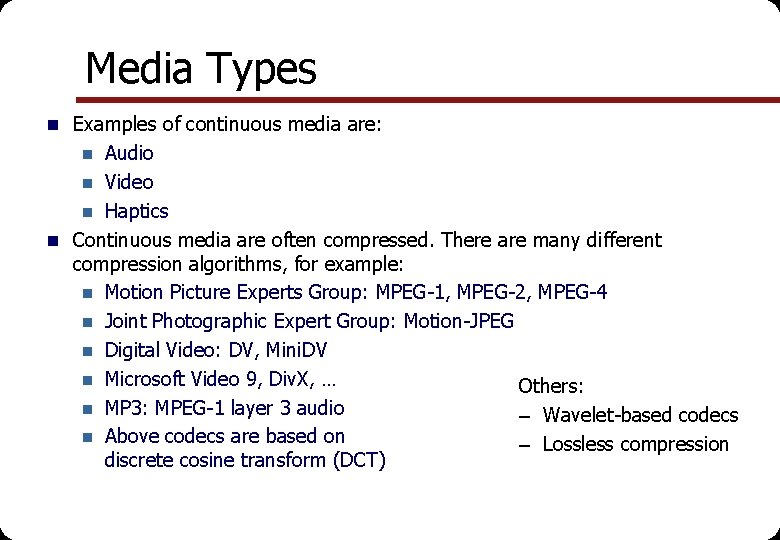 Media Types

- Examples of continuous media are:
  - Audio
  - Video
  - Haptics
- Continuous media are often compressed. There are many different compression algorithms, for example:
  - Motion Picture Experts Group: MPEG-1, MPEG-2, MPEG-4
  - Joint Photographic Expert Group: Motion-JPEG
  - Digital Video: DV, MiniDV
  - Microsoft Video 9, DivX, …
  - MP3: MPEG-1 layer 3 audio
  - Above codecs are based on discrete cosine transform (DCT)

Others:
– Wavelet-based codecs
– Lossless compression